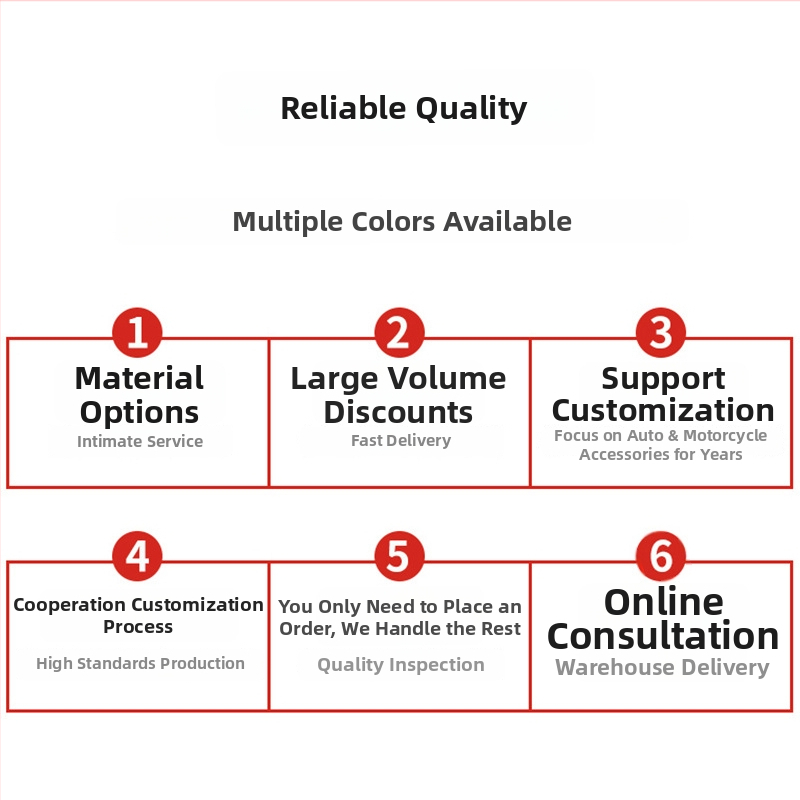 Reliable Quality

Multiple Colors Available

1
Material Options
Intimate Service

2
Large Volume Discounts
Fast Delivery

3
Support Customization
Focus on Auto & Motorcycle Accessories for Years

4
Cooperation Customization Process
High Standards Production

5
You Only Need to Place an Order, We Handle the Rest
Quality Inspection

6
Online Consultation
Warehouse Delivery